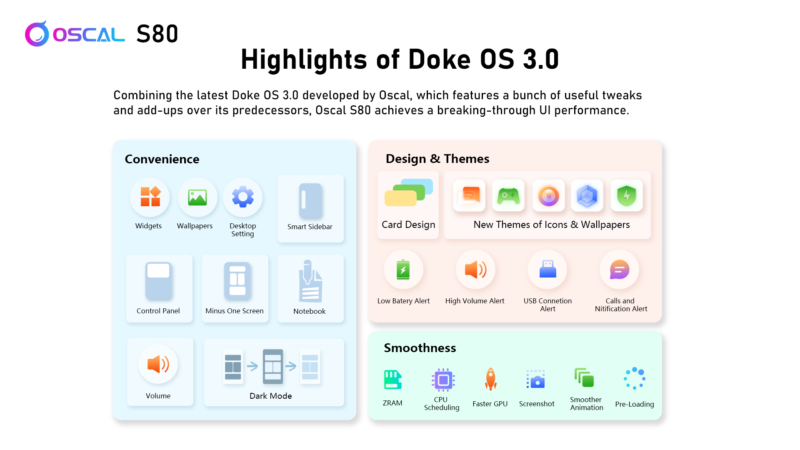 OSCAL S80

Highlights of Doke OS 3.0

Combining the latest Doke OS 3.0 developed by Oscal, which features a bunch of useful tweaks and add-ups over its predecessors, Oscal S80 achieves a breaking-through UI performance.

Convenience

Widgets

Wallpapers

Desktop Setting

Smart Sidebar

Control Panel

Minus One Screen

Notebook

Volume

Dark Mode

Design & Themes

Card Design

New Themes of Icons & Wallpapers

Low Batery Alert

High Volume Alert

USB Connetion Alert

Calls and Nitification Alert

Smoothness

ZRAM

CPU Scheduling

Faster GPU

Screenshot

Smoother Animation

Pre-Loading